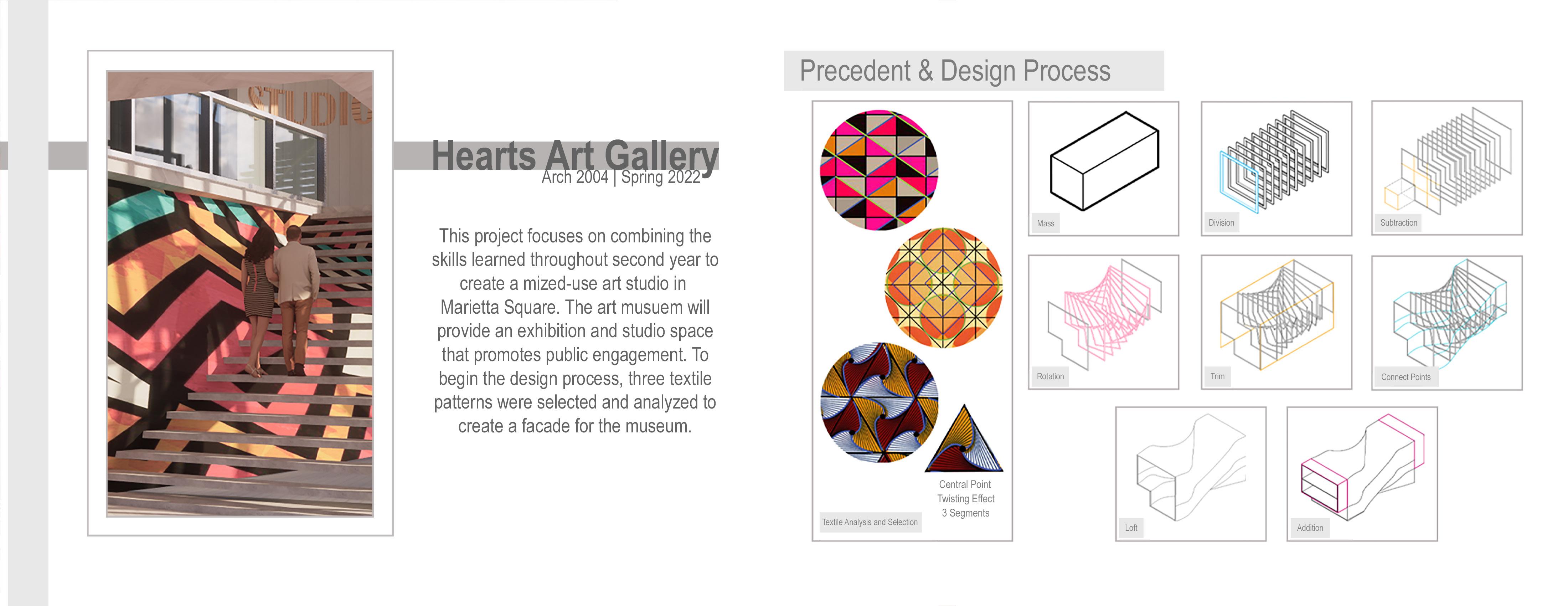 STUDIO

Hearts Art Gallery
Arch 2004 | Spring 2022

This project focuses on combining the skills learned throughout second year to create a mized-use art studio in Marietta Square. The art musuem will provide an exhibition and studio space that promotes public engagement. To begin the design process, three textile patterns were selected and analyzed to create a facade for the museum.

Precedent & Design Process

Central Point
Twisting Effect
3 Segments

Textile Analysis and Selection

Mass

Division

Subtraction

Rotation

Trim

Connect Points

Loft

Addition